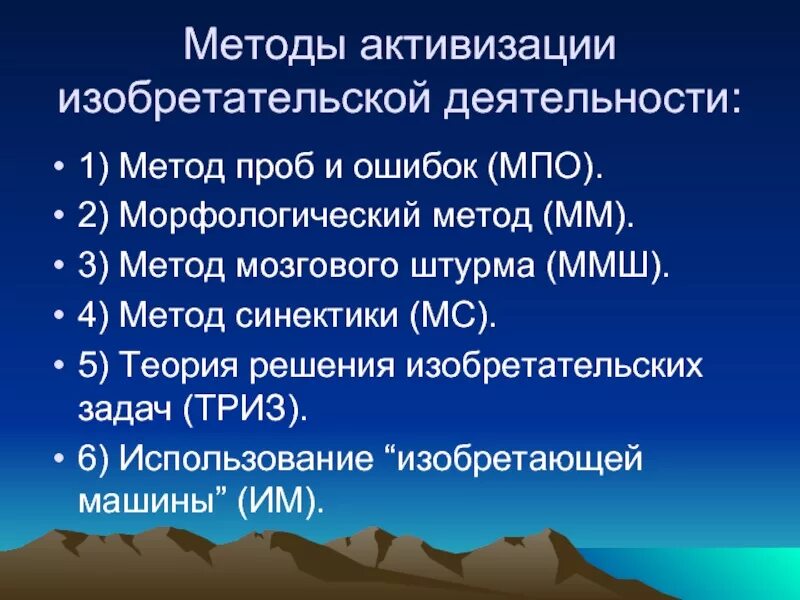 Методы активизации изобретательской деятельности:

• 1) Метод проб и ошибок (МПО).
• 2) Морфологический метод (ММ).
• 3) Метод мозгового штурма (ММШ).
• 4) Метод синектики (МС).
• 5) Теория решения изобретательских задач (ТРИЗ).
• 6) Использование “изобретающей машины” (ИМ).